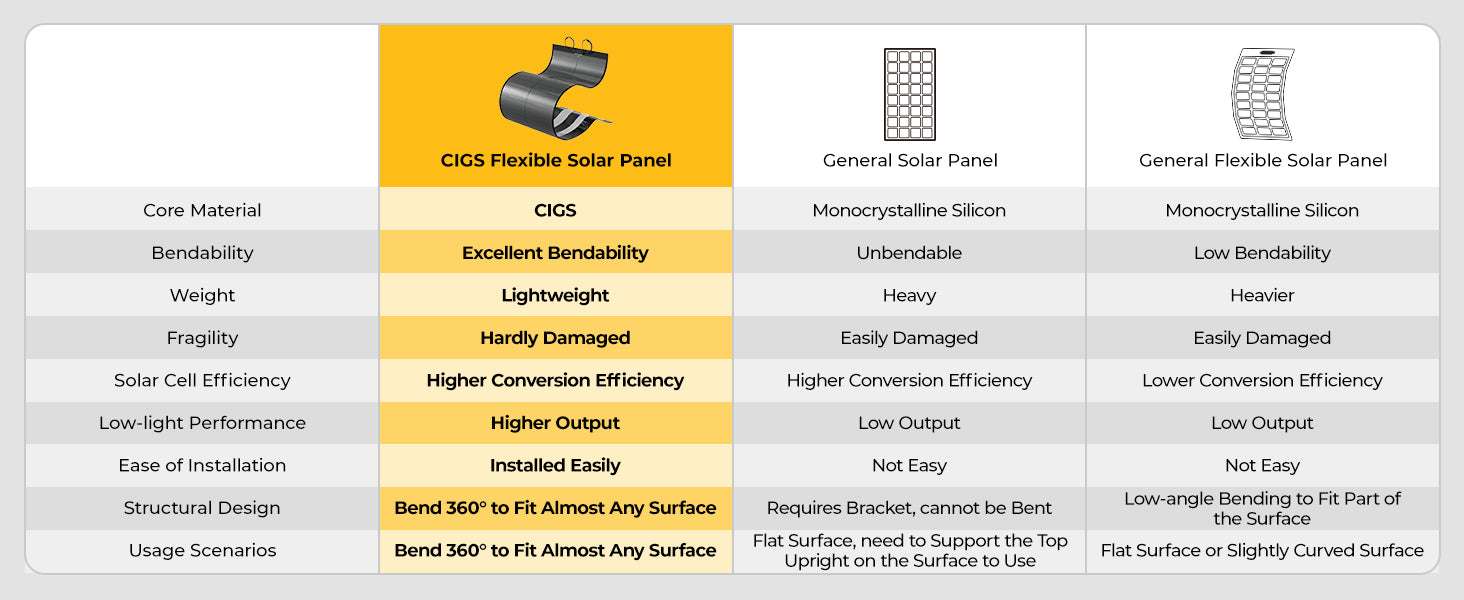 | | CIGS Flexible Solar Panel | General Solar Panel | General Flexible Solar Panel |
|---|---|---|---|
| Core Material | CIGS | Monocrystalline Silicon | Monocrystalline Silicon |
| Bendability | Excellent Bendability | Unbendable | Low Bendability |
| Weight | Lightweight | Heavy | Heavier |
| Fragility | Hardly Damaged | Easily Damaged | Easily Damaged |
| Solar Cell Efficiency | Higher Conversion Efficiency | Higher Conversion Efficiency | Lower Conversion Efficiency |
| Low-light Performance | Higher Output | Low Output | Low Output |
| Ease of Installation | Installed Easily | Not Easy | Not Easy |
| Structural Design | Bend 360° to Fit Almost Any Surface | Requires Bracket, cannot be Bent | Low-angle Bending to Fit Part of the Surface |
| Usage Scenarios | Bend 360° to Fit Almost Any Surface | Flat Surface, need to Support the Top Upright on the Surface to Use | Flat Surface or Slightly Curved Surface |